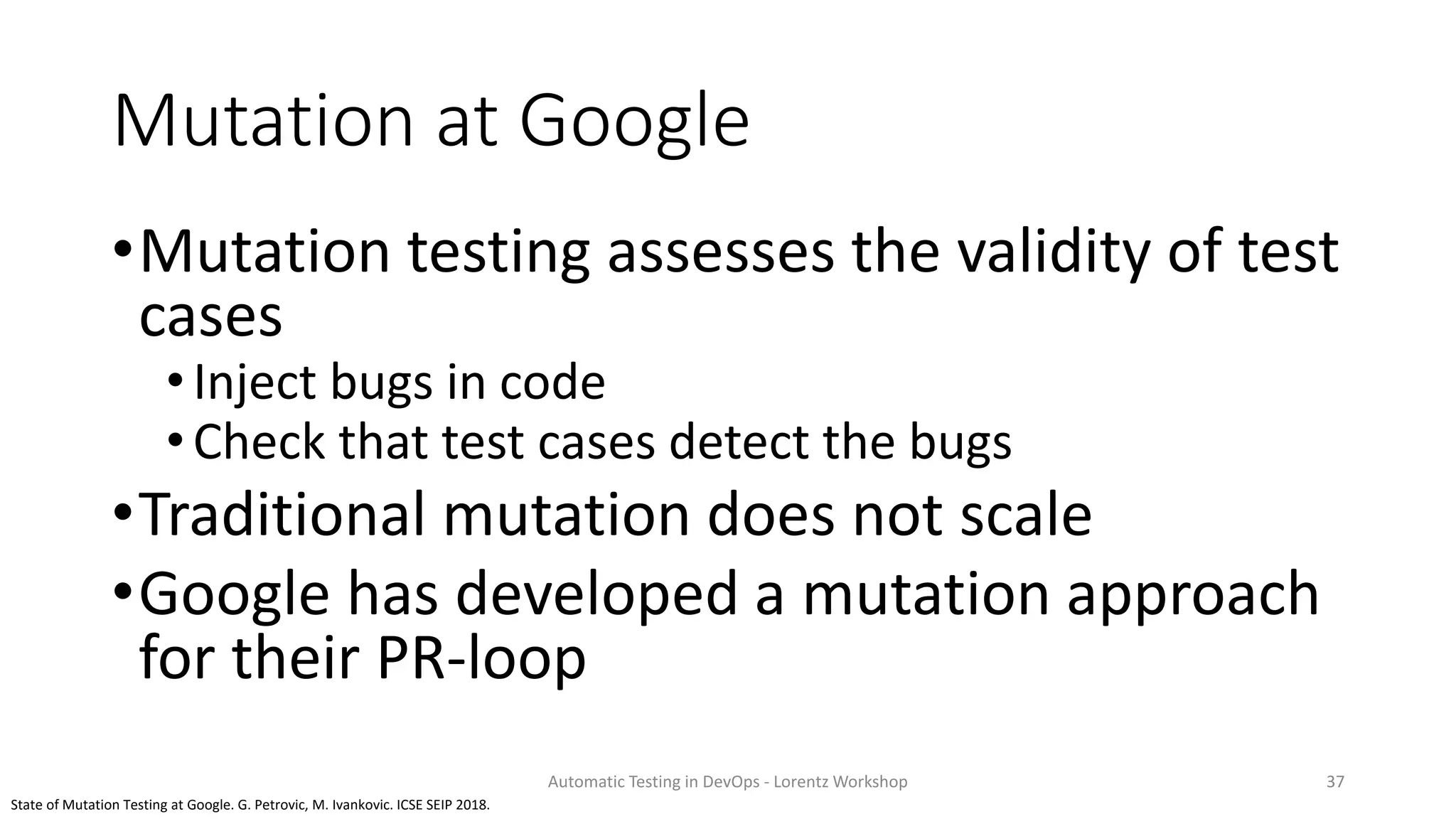 Mutation at Google

• Mutation testing assesses the validity of test cases
  • Inject bugs in code
  • Check that test cases detect the bugs
• Traditional mutation does not scale
• Google has developed a mutation approach for their PR-loop

Automatic Testing in DevOps - Lorentz Workshop

37

State of Mutation Testing at Google. G. Petrovic, M. Ivankovic. ICSE SEIP 2018.